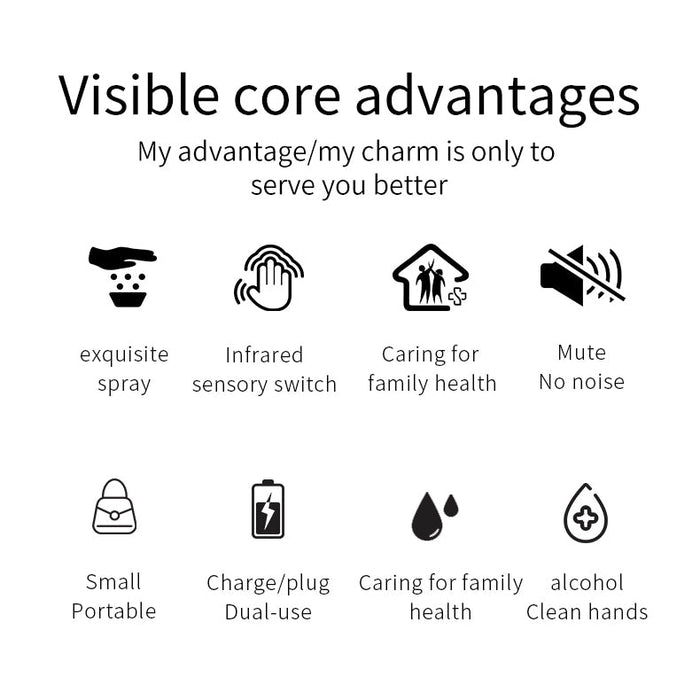 Visible core advantages

My advantage/my charm is only to serve you better

exquisite spray

Infrared sensory switch

Caring for family health

Mute No noise

Small Portable

Charge/plug Dual-use

Caring for family health

alcohol Clean hands